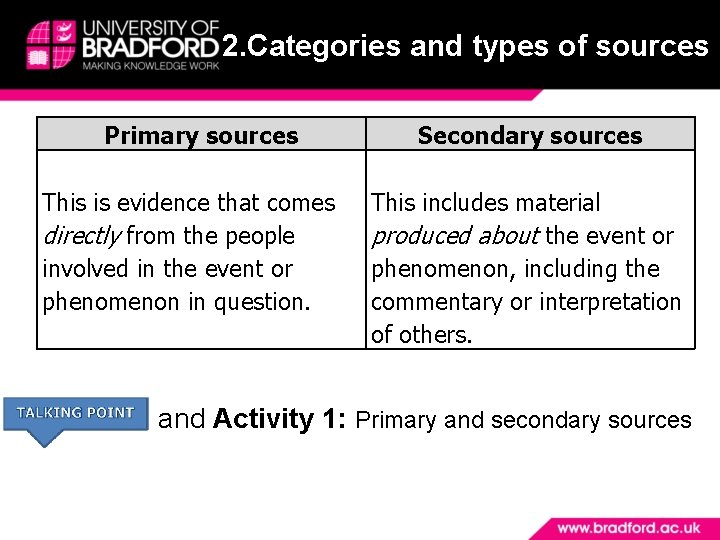 UNIVERSITY OF BRADFORD
MAKING KNOWLEDGE WORK

2.Categories and types of sources

| Primary sources | Secondary sources |
|---|---|
| This is evidence that comes directly from the people involved in the event or phenomenon in question. | This includes material produced about the event or phenomenon, including the commentary or interpretation of others. |

TALKING POINT and Activity 1: Primary and secondary sources

www.bradford.ac.uk